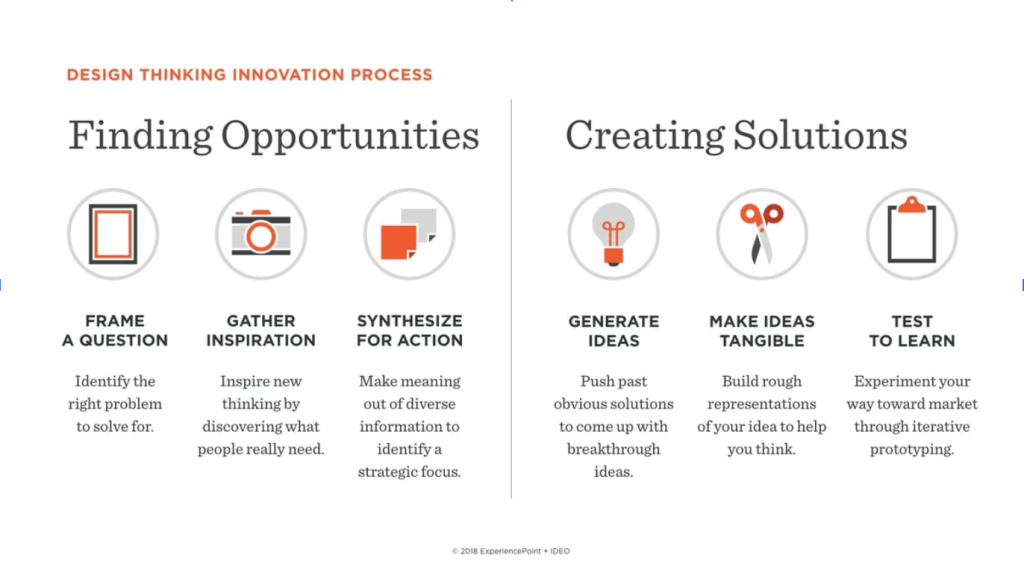 DESIGN THINKING INNOVATION PROCESS

Finding Opportunities

FRAME A QUESTION

Identify the right problem to solve for.

GATHER INSPIRATION

Inspire new thinking by discovering what people really need.

SYNTHESIZE FOR ACTION

Make meaning out of diverse information to identify a strategic focus.

Creating Solutions

GENERATE IDEAS

Push past obvious solutions to come up with breakthrough ideas.

MAKE IDEAS TANGIBLE

Build rough representations of your idea to help you think.

TEST TO LEARN

Experiment your way toward market through iterative prototyping.

© 2018 ExperiencePoint + IDEO